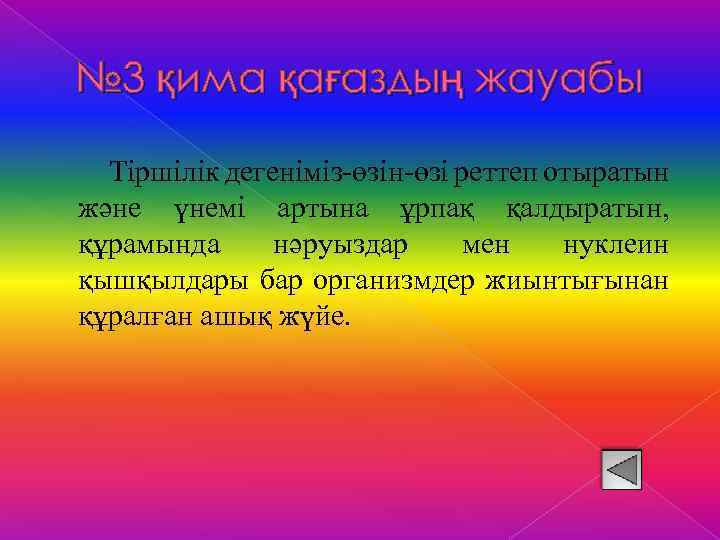 №3 қима қағаздың жауабы

Тіршілік дегеніміз-өзін-өзі реттеп отыратын және үнемі артына ұрпақ қалдыратын, құрамында нәруыздар мен нуклеин қышқылдары бар организмдер жиынтығынан құралған ашық жүйе.